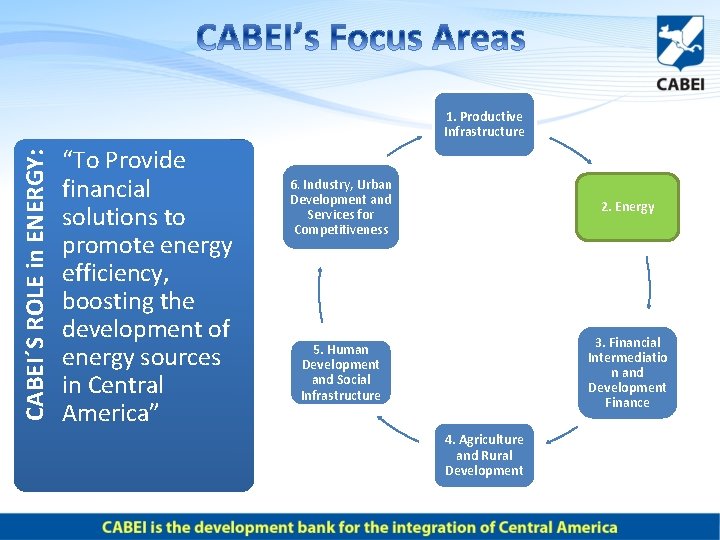 CABEI's Focus Areas

CABEI

CABEI´S ROLE in ENERGY:

"To Provide financial solutions to promote energy efficiency, boosting the development of energy sources in Central America"

1. Productive Infrastructure

2. Energy

3. Financial Intermediation and Development Finance

4. Agriculture and Rural Development

5. Human Development and Social Infrastructure

6. Industry, Urban Development and Services for Competitiveness

CABEI is the development bank for the integration of Central America